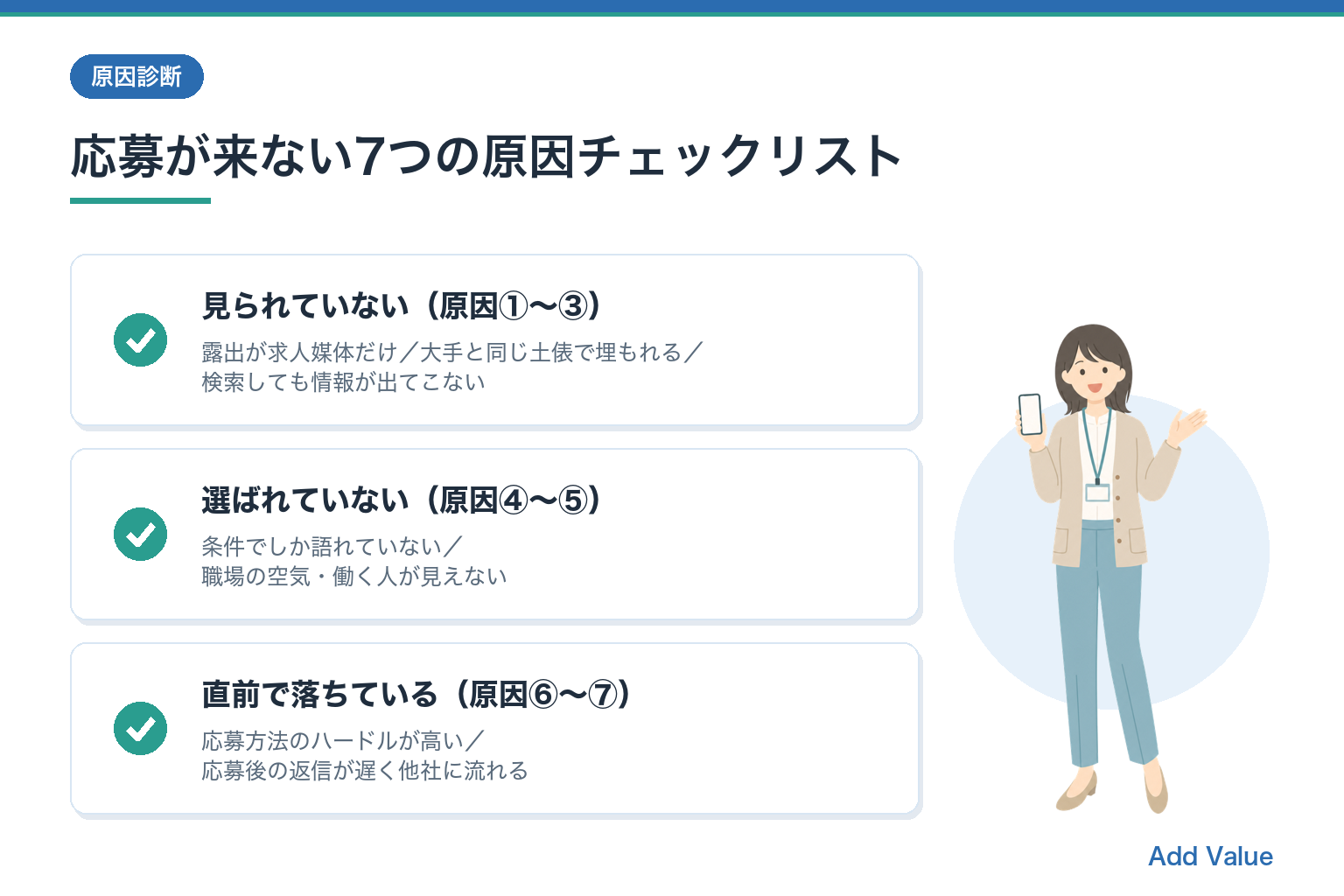 原因診断

応募が来ない7つの原因チェックリスト

見られていない（原因①〜③）

露出が求人媒体だけ／大手と同じ土俵で埋もれる／検索しても情報が出てこない

選ばれていない（原因④〜⑤）

条件でしか語れていない／職場の空気・働く人が見えない

直前で落ちている（原因⑥〜⑦）

応募方法のハードルが高い／応募後の返信が遅く他社に流れる

Add Value